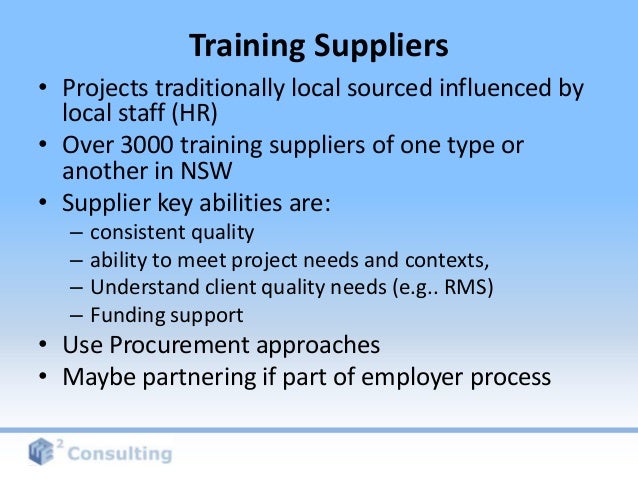 Training Suppliers

• Projects traditionally local sourced influenced by local staff (HR)
• Over 3000 training suppliers of one type or another in NSW
• Supplier key abilities are:
– consistent quality
– ability to meet project needs and contexts,
– Understand client quality needs (e.g.. RMS)
– Funding support
• Use Procurement approaches
• Maybe partnering if part of employer process

$^2$ Consulting